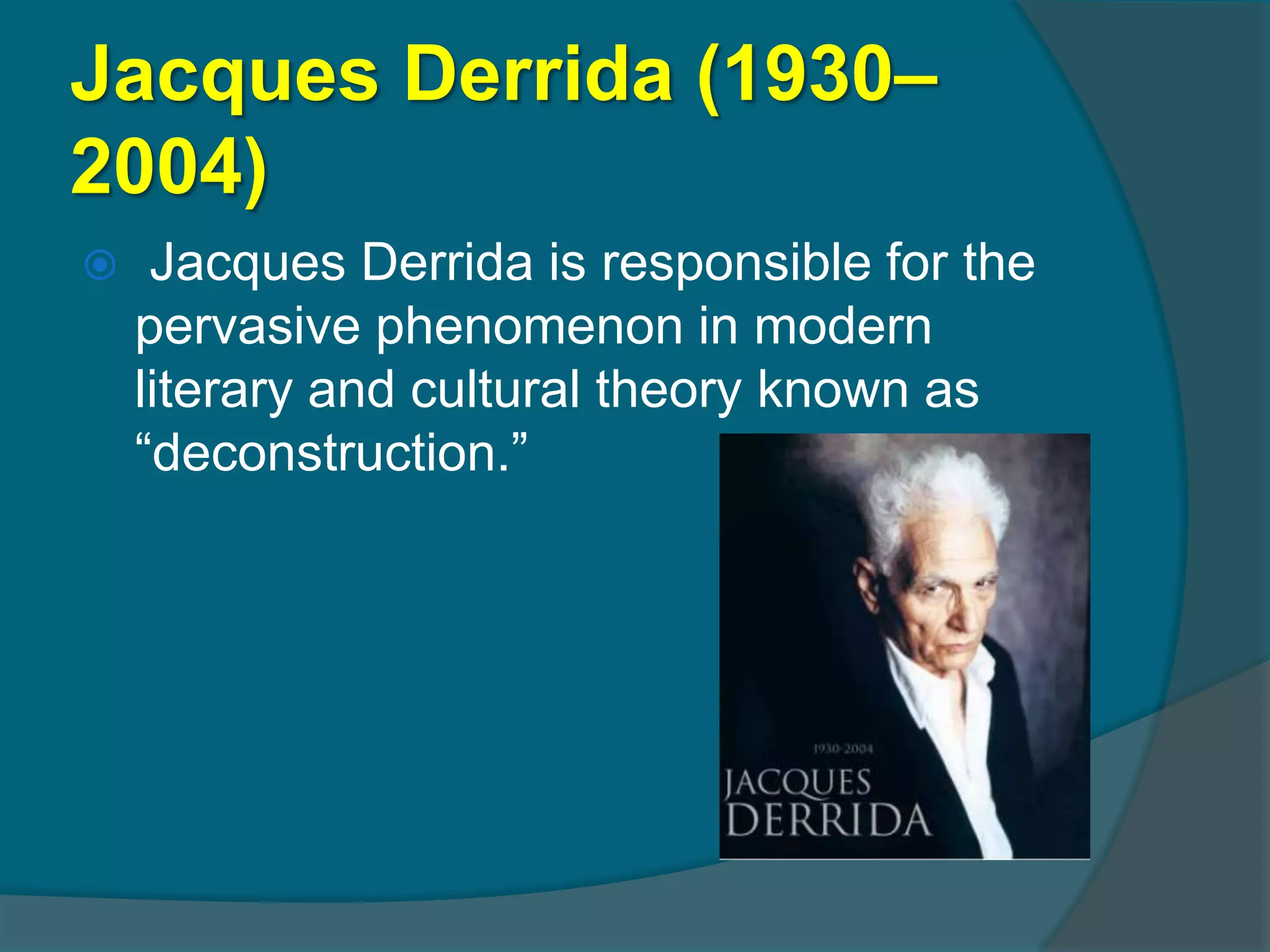 Jacques Derrida (1930–2004)

Jacques Derrida is responsible for the pervasive phenomenon in modern literary and cultural theory known as “deconstruction.”

1930-2004
JACQUES
DERRIDA